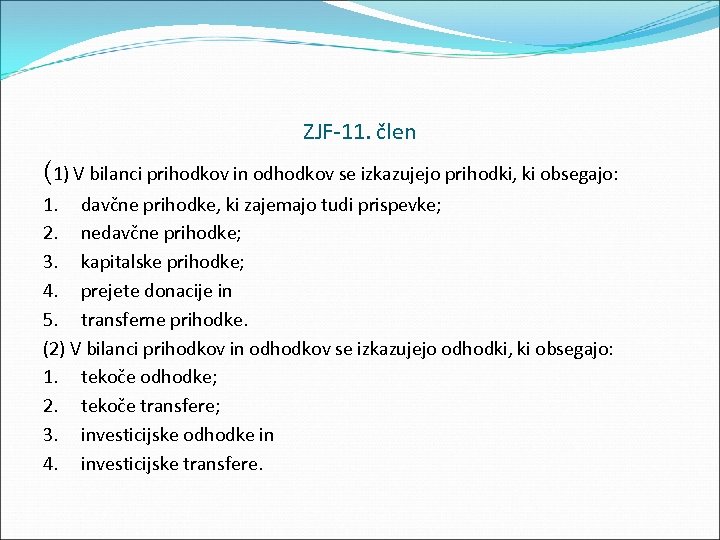 ZJF-11. člen

(1) V bilanci prihodkov in odhodkov se izkazujejo prihodki, ki obsegajo:
1. davčne prihodke, ki zajemajo tudi prispevke;
2. nedavčne prihodke;
3. kapitalske prihodke;
4. prejete donacije in
5. transferne prihodke.
(2) V bilanci prihodkov in odhodkov se izkazujejo odhodki, ki obsegajo:
1. tekoče odhodke;
2. tekoče transfere;
3. investicijske odhodke in
4. investicijske transfere.